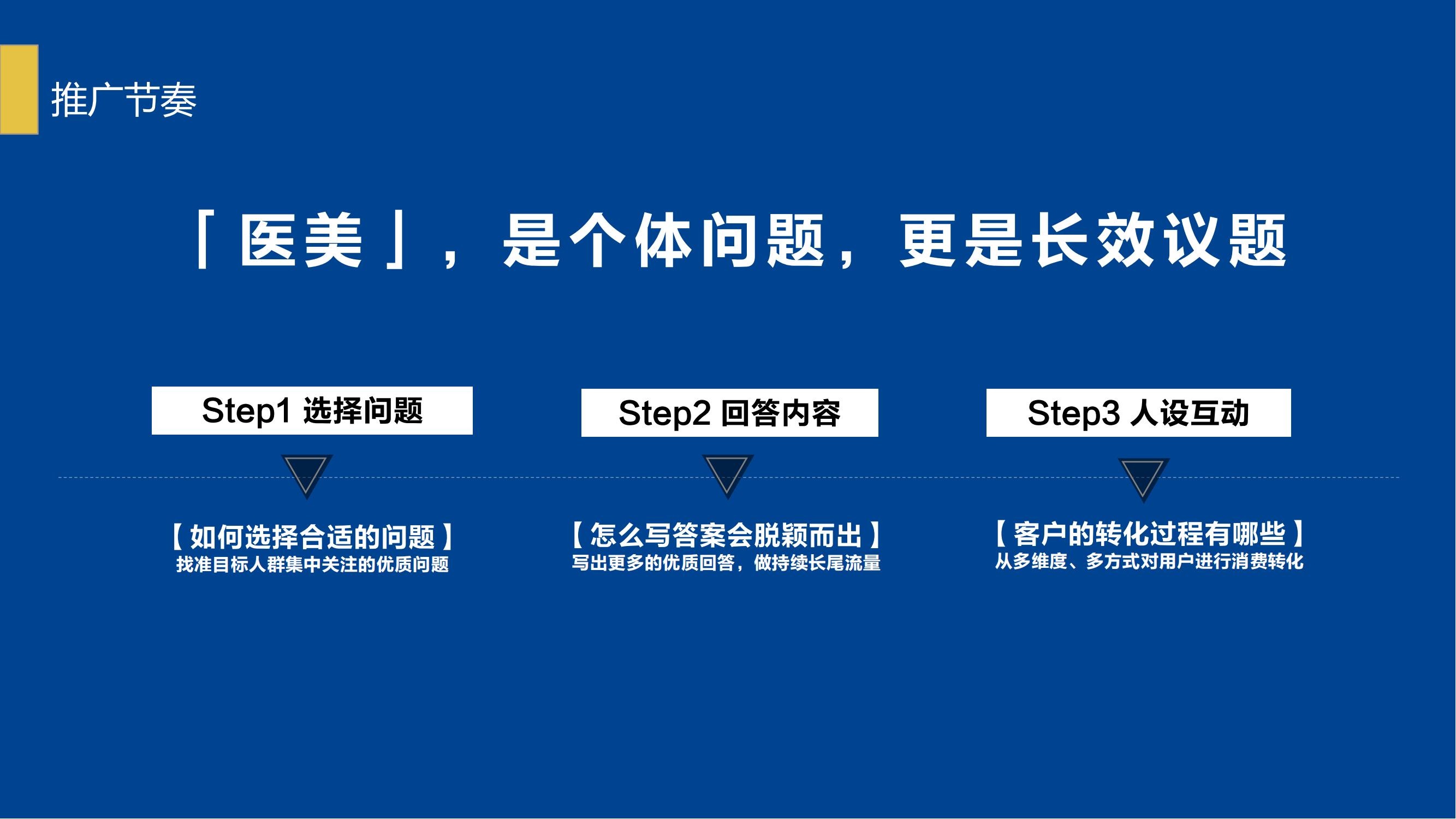 推广节奏

「医美」，是个体问题，更是长效议题

Step1 选择问题

【如何选择合适的问题】
找准目标人群集中关注的优质问题

Step2 回答内容

【怎么写答案会脱颖而出】
写出更多的优质回答，做持续长尾流量

Step3 人设互动

【客户的转化过程有哪些】
从多维度、多方式对用户进行消费转化